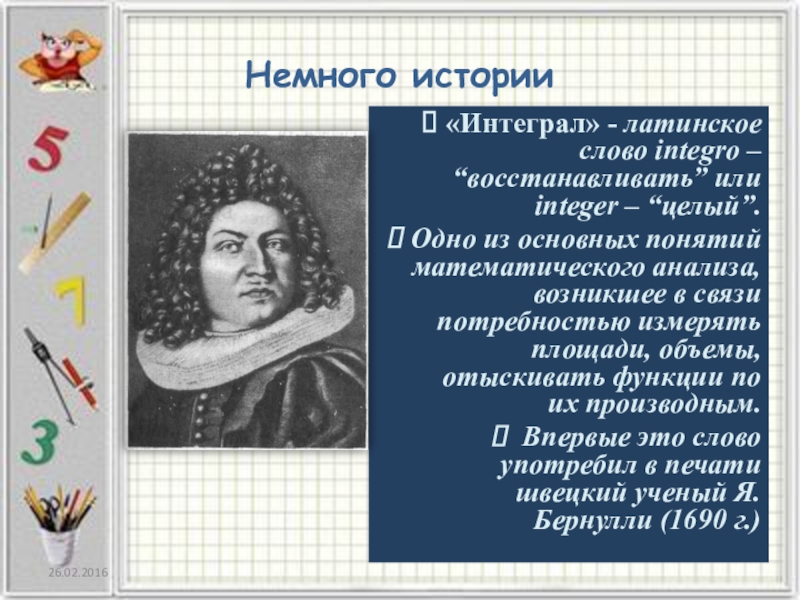 Немного истории

 «Интеграл» - латинское слово integro – “восстанавливать” или integer – “целый”.

 Одно из основных понятий математического анализа, возникшее в связи потребностью измерять площади, объемы, отыскивать функции по их производным.

 Впервые это слово употребил в печати швецкий ученый Я. Бернулли (1690 г.)

5
7
3

26.02.2016